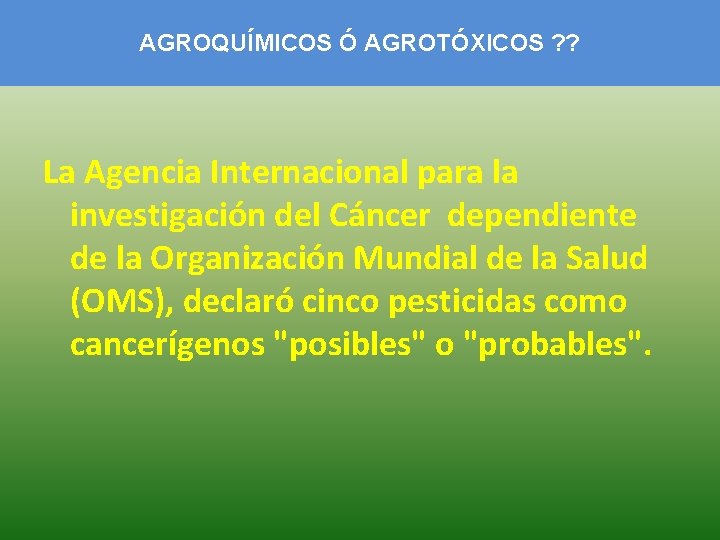 AGROQUÍMICOS Ó AGROTÓXICOS ??

La Agencia Internacional para la investigación del Cáncer dependiente de la Organización Mundial de la Salud (OMS), declaró cinco pesticidas como cancerígenos "posibles" o "probables".